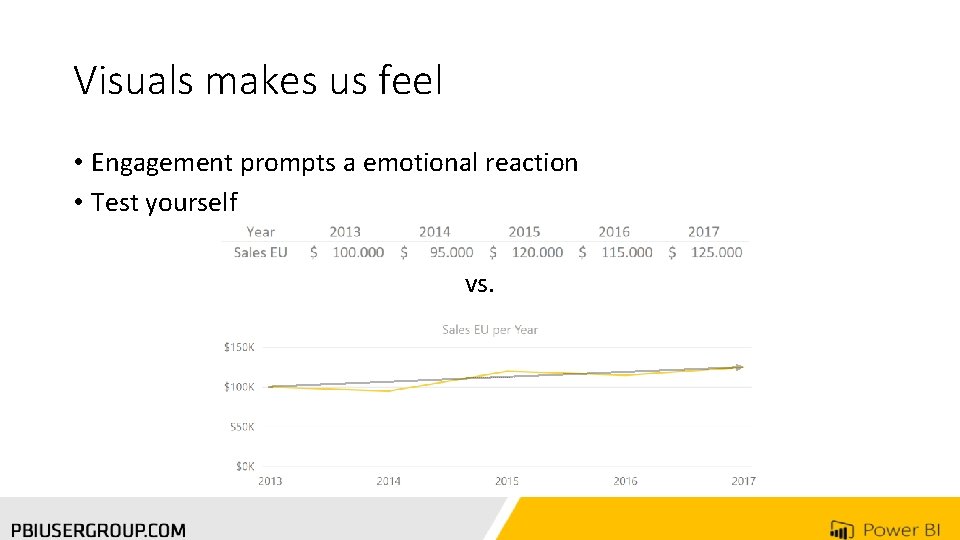 Visuals makes us feel

• Engagement prompts a emotional reaction
• Test yourself

| Year | 2013 | 2014 | 2015 | 2016 | 2017 |
|---|---|---|---|---|---|
| Sales EU | \$ 100.000 | \$ 95.000 | \$ 120.000 | \$ 115.000 | \$ 125.000 |

vs.

Sales EU per Year

\$150K
\$100K
\$50K
\$0K
2013 2014 2015 2016 2017

PBIUSERGROUP.COM
Power BI